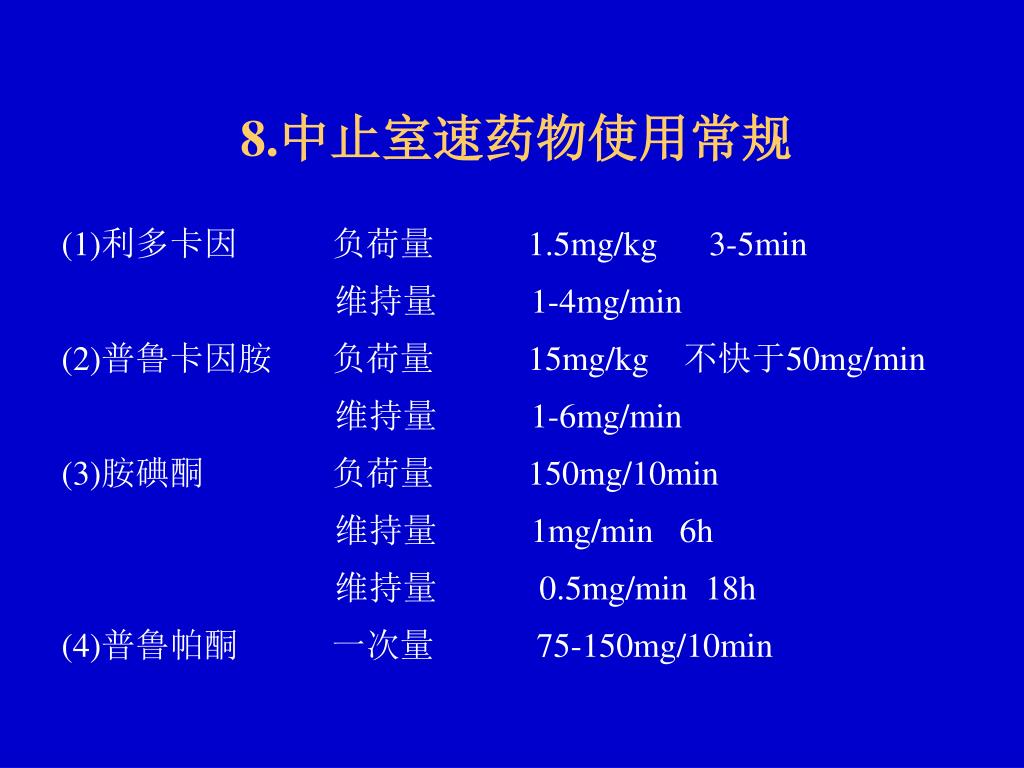 8.中止室速药物使用常规

(1)利多卡因　负荷量　1.5mg/kg　3-5min
维持量　1-4mg/min
(2)普鲁卡因胺　负荷量　15mg/kg　不快于50mg/min
维持量　1-6mg/min
(3)胺碘酮　负荷量　150mg/10min
维持量　1mg/min　6h
维持量　0.5mg/min　18h
(4)普鲁帕酮　一次量　75-150mg/10min